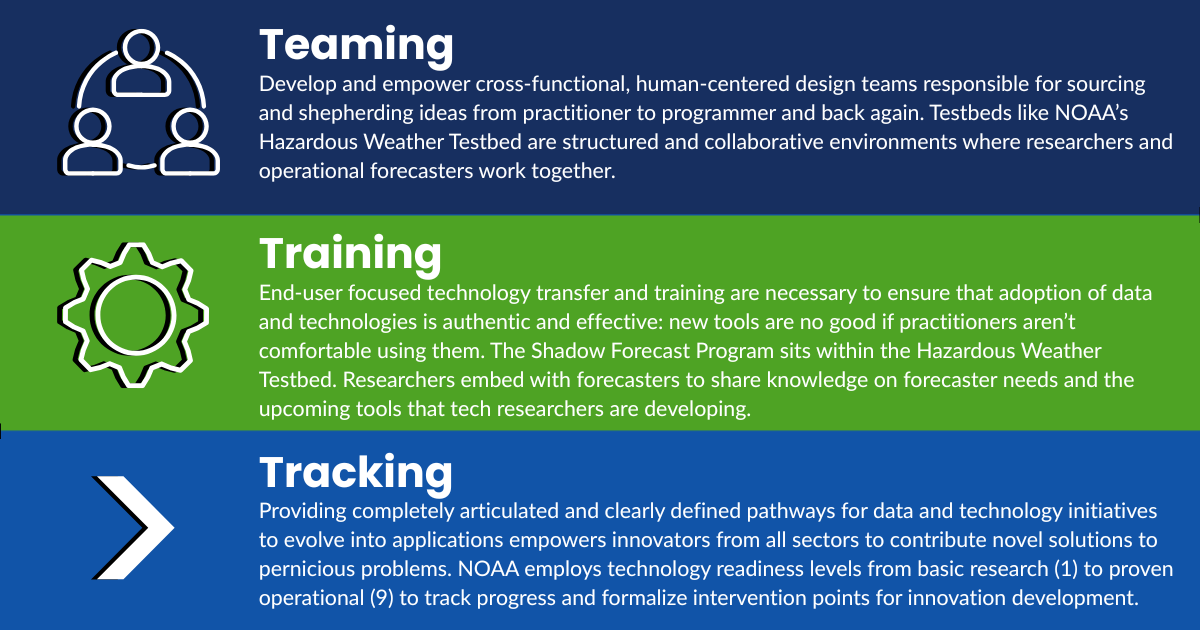 Teaming
Develop and empower cross-functional, human-centered design teams responsible for sourcing and shepherding ideas from practitioner to programmer and back again. Testbeds like NOAA's Hazardous Weather Testbed are structured and collaborative environments where researchers and operational forecasters work together.

Training
End-user focused technology transfer and training are necessary to ensure that adoption of data and technologies is authentic and effective: new tools are no good if practitioners aren't comfortable using them. The Shadow Forecast Program sits within the Hazardous Weather Testbed. Researchers embed with forecasters to share knowledge on forecaster needs and the upcoming tools that tech researchers are developing.

Tracking
Providing completely articulated and clearly defined pathways for data and technology initiatives to evolve into applications empowers innovators from all sectors to contribute novel solutions to pernicious problems. NOAA employs technology readiness levels from basic research (1) to proven operational (9) to track progress and formalize intervention points for innovation development.